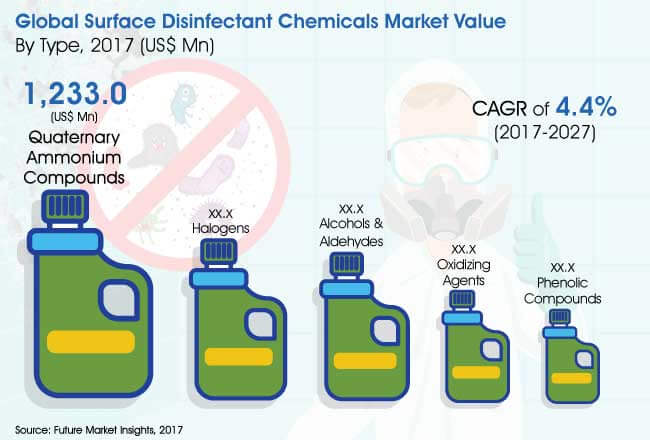 Global Surface Disinfectant Chemicals Market Value
By Type, 2017 (US$ Mn)

1,233.0
(US$ Mn)
Quaternary Ammonium Compounds

CAGR of 4.4%
(2017-2027)

XX.X
Halogens

XX.X
Alcohols & Aldehydes

XX.X
Oxidizing Agents

XX.X
Phenolic Compounds

Source: Future Market Insights, 2017